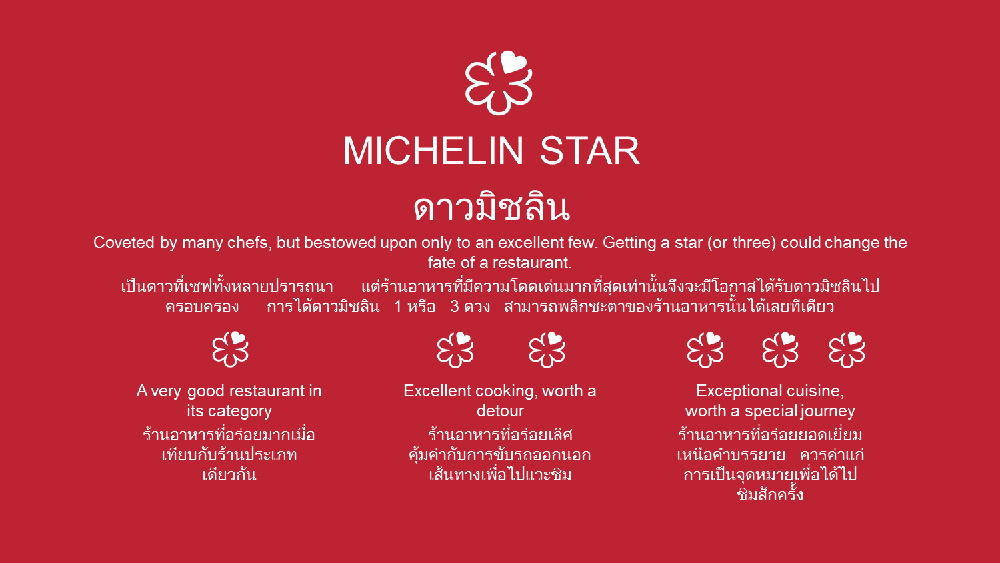 MICHELIN STAR

ดาวมิชลิน

Coveted by many chefs, but bestowed upon only to an excellent few. Getting a star (or three) could change the fate of a restaurant.

เป็นดาวที่เชฟทั้งหลายปรารถนา แต่ร้านอาหารที่มีความโดดเด่นมากที่สุดเท่านั้นจึงจะมีโอกาสได้รับดาวมิชลินไปครอบครอง การได้ดาวมิชลิน 1 หรือ 3 ดวง สามารถพลิกชะตาของร้านอาหารนั้นได้เลยทีเดียว

A very good restaurant in its category

ร้านอาหารที่อร่อยมากเมื่อเทียบกับร้านประเภทเดียวกัน

Excellent cooking, worth a detour

ร้านอาหารที่อร่อยเลิศ คุ้มค่ากับการขับรถออกนอกเส้นทางเพื่อไปแวะชิม

Exceptional cuisine, worth a special journey

ร้านอาหารที่อร่อยยอดเยี่ยมเหนือคำบรรยาย ควรค่าแก่การเป็นจุดหมายเพื่อได้ไปชิมสักครั้ง